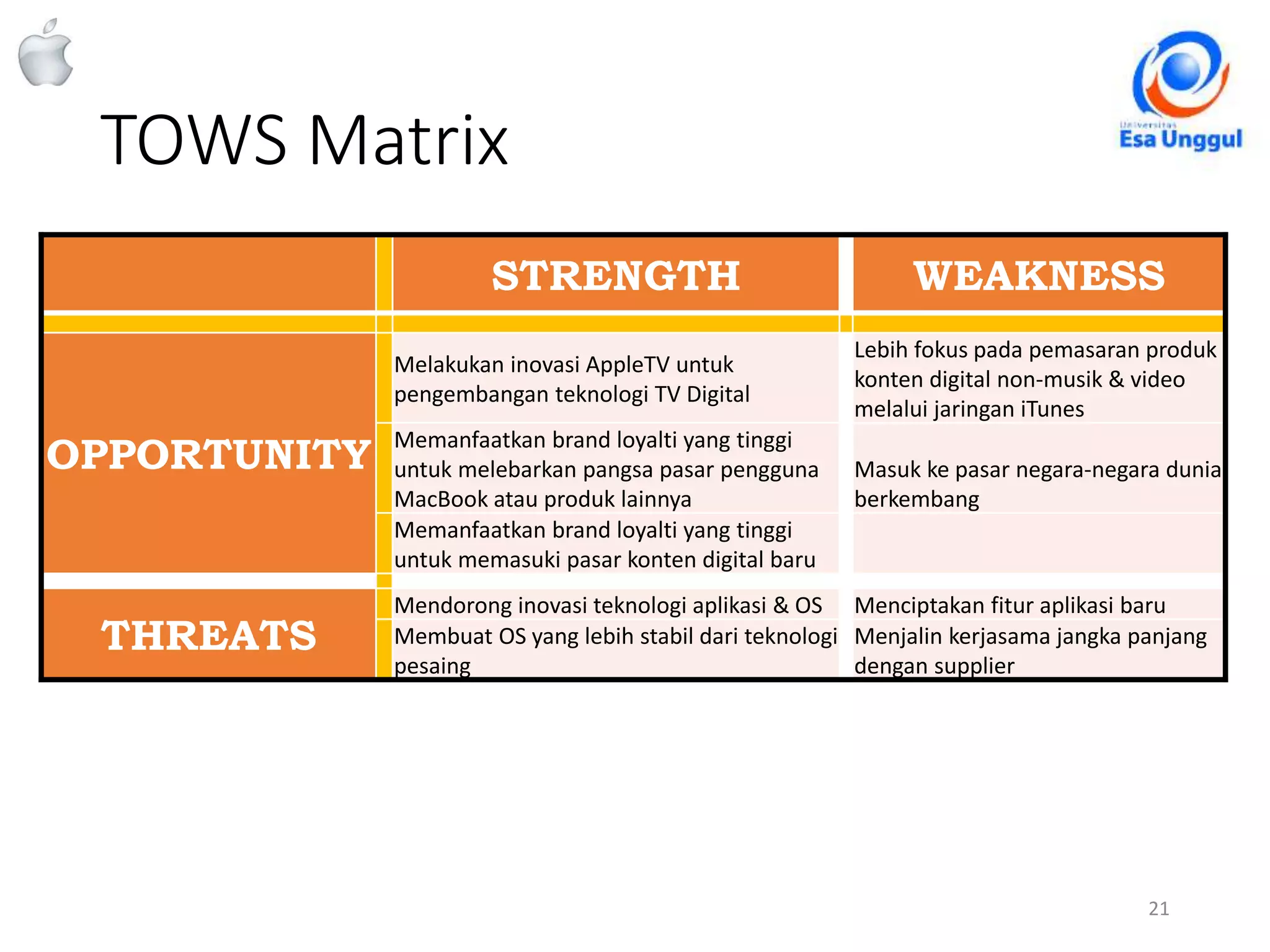 Universitas Esa Unggul

TOWS Matrix

| | STRENGTH | WEAKNESS |
|---|---|---|
| OPPORTUNITY | Melakukan inovasi AppleTV untuk pengembangan teknologi TV Digital | Lebih fokus pada pemasaran produk konten digital non-musik & video melalui jaringan iTunes |
| | Memanfaatkan brand loyalti yang tinggi untuk melebarkan pangsa pasar pengguna MacBook atau produk lainnya | Masuk ke pasar negara-negara dunia berkembang |
| | Memanfaatkan brand loyalti yang tinggi untuk memasuki pasar konten digital baru | |
| THREATS | Mendorong inovasi teknologi aplikasi & OS | Menciptakan fitur aplikasi baru |
| | Membuat OS yang lebih stabil dari teknologi pesaing | Menjalin kerjasama jangka panjang dengan supplier |

21